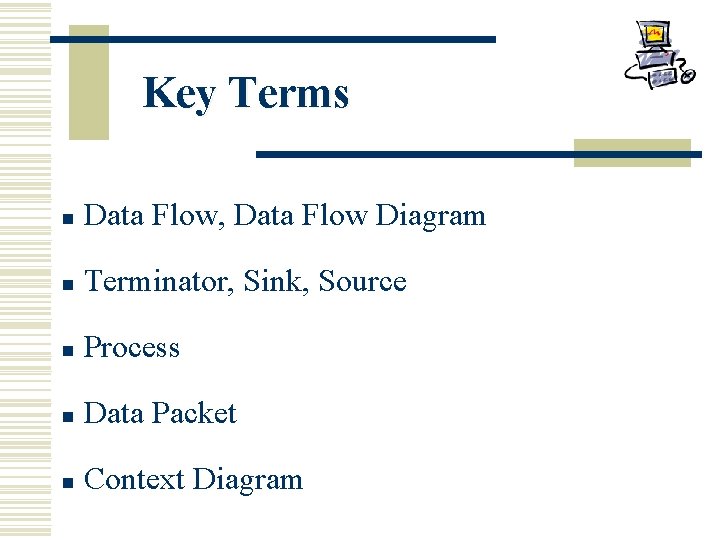 Key Terms

- Data Flow, Data Flow Diagram
- Terminator, Sink, Source
- Process
- Data Packet
- Context Diagram